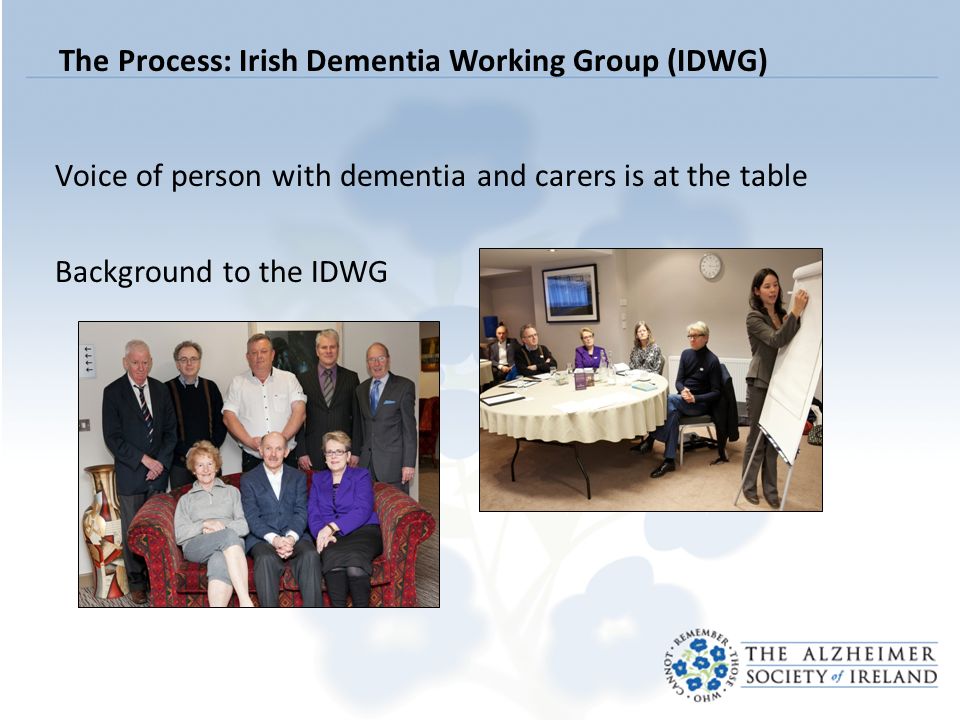 The Process: Irish Dementia Working Group (IDWG)

Voice of person with dementia and carers is at the table

Background to the IDWG

REMEMBER THOSE WHO CANNOT

THE ALZHEIMER SOCIETY of IRELAND